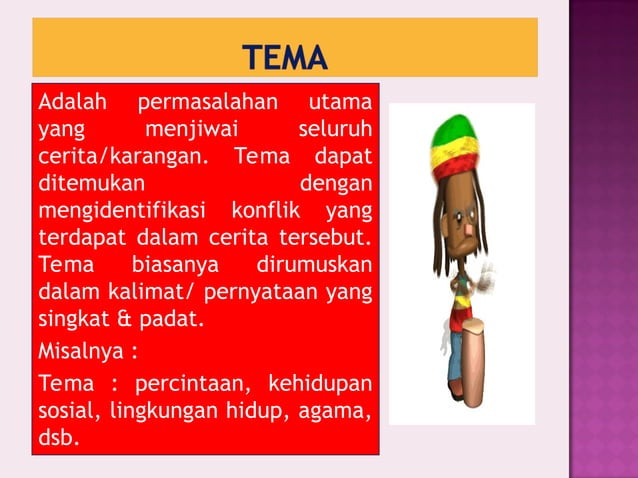 TEMA

Adalah permasalahan utama yang menjiwai seluruh cerita/karangan. Tema dapat ditemukan dengan mengidentifikasi konflik yang terdapat dalam cerita tersebut. Tema biasanya dirumuskan dalam kalimat/ pernyataan yang singkat & padat.

Misalnya :

Tema : percintaan, kehidupan sosial, lingkungan hidup, agama, dsb.